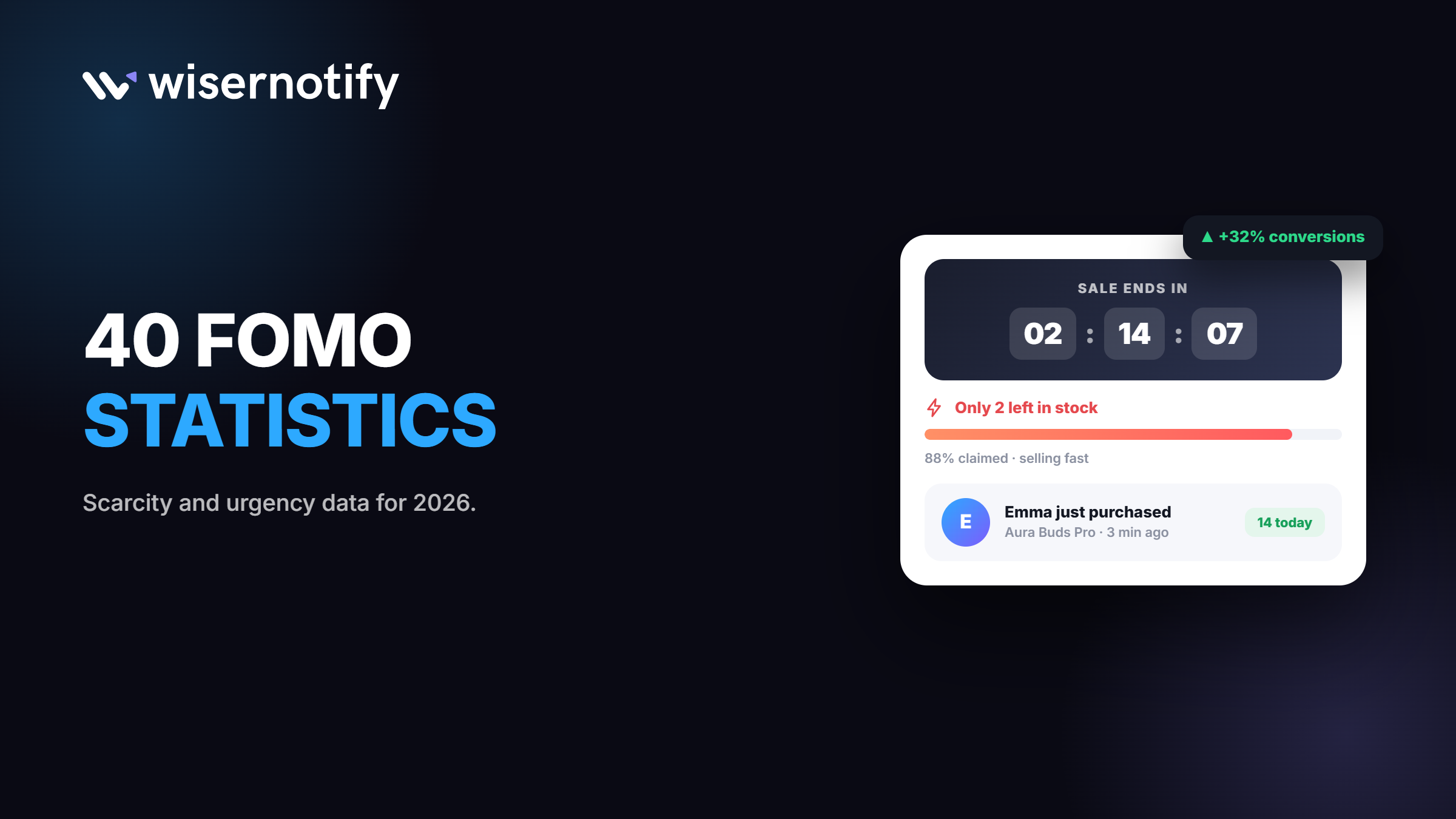 wisernotify

40 FOMO
STATISTICS

Scarcity and urgency data for 2026.

▲ +32% conversions

SALE ENDS IN

02 : 14 : 07

Only 2 left in stock

88% claimed · selling fast

E

Emma just purchased
Aura Buds Pro · 3 min ago

14 today